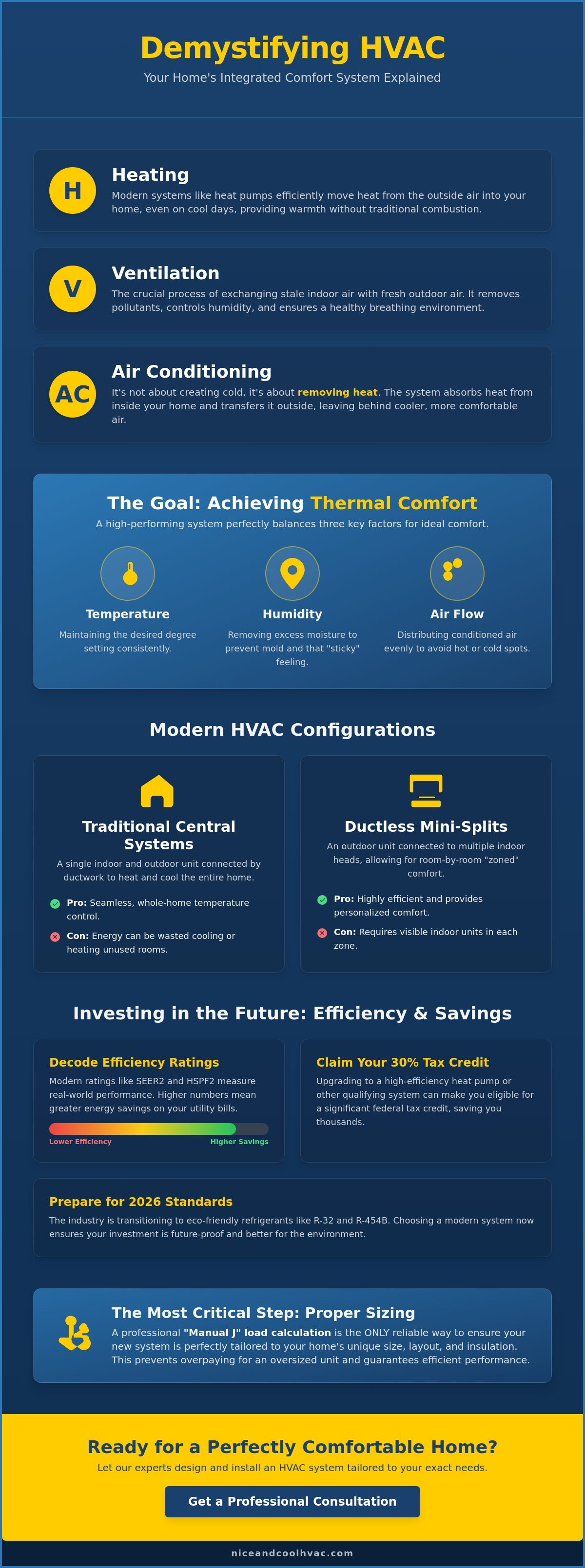 Demystifying HVAC

Your Home's Integrated Comfort System Explained

H

Heating

Modern systems like heat pumps efficiently move heat from the outside air into your home, even on cool days, providing warmth without traditional combustion.

V

Ventilation

The crucial process of exchanging stale indoor air with fresh outdoor air. It removes pollutants, controls humidity, and ensures a healthy breathing environment.

AC

Air Conditioning

It's not about creating cold, it's about removing heat. The system absorbs heat from inside your home and transfers it outside, leaving behind cooler, more comfortable air.

The Goal: Achieving Thermal Comfort

A high-performing system perfectly balances three key factors for ideal comfort.

Temperature

Maintaining the desired degree setting consistently.

Humidity

Removing excess moisture to prevent mold and that "sticky" feeling.

Air Flow

Distributing conditioned air evenly to avoid hot or cold spots.

Modern HVAC Configurations

Traditional Central Systems

A single indoor and outdoor unit connected by ductwork to heat and cool the entire home.

Pro: Seamless, whole-home temperature control.

Con: Energy can be wasted cooling or heating unused rooms.

Ductless Mini-Splits

An outdoor unit connected to multiple indoor heads, allowing for room-by-room "zoned" comfort.

Pro: Highly efficient and provides personalized comfort.

Con: Requires visible indoor units in each zone.

Investing in the Future: Efficiency & Savings

Decode Efficiency Ratings

Modern ratings like SEER2 and HSPF2 measure real-world performance. Higher numbers mean greater energy savings on your utility bills.

Lower Efficiency

Higher Savings

Claim Your 30% Tax Credit

Upgrading to a high-efficiency heat pump or other qualifying system can make you eligible for a significant federal tax credit, saving you thousands.

Prepare for 2026 Standards

The industry is transitioning to eco-friendly refrigerants like R-32 and R-454B. Choosing a modern system now ensures your investment is future-proof and better for the environment.

The Most Critical Step: Proper Sizing

A professional "Manual J" load calculation is the ONLY reliable way to ensure your new system is perfectly tailored to your home's unique size, layout, and insulation. This prevents overpaying for an oversized unit and guarantees efficient performance.

Ready for a Perfectly Comfortable Home?

Let our experts design and install an HVAC system tailored to your exact needs.

Get a Professional Consultation

niceandcoolhvac.com